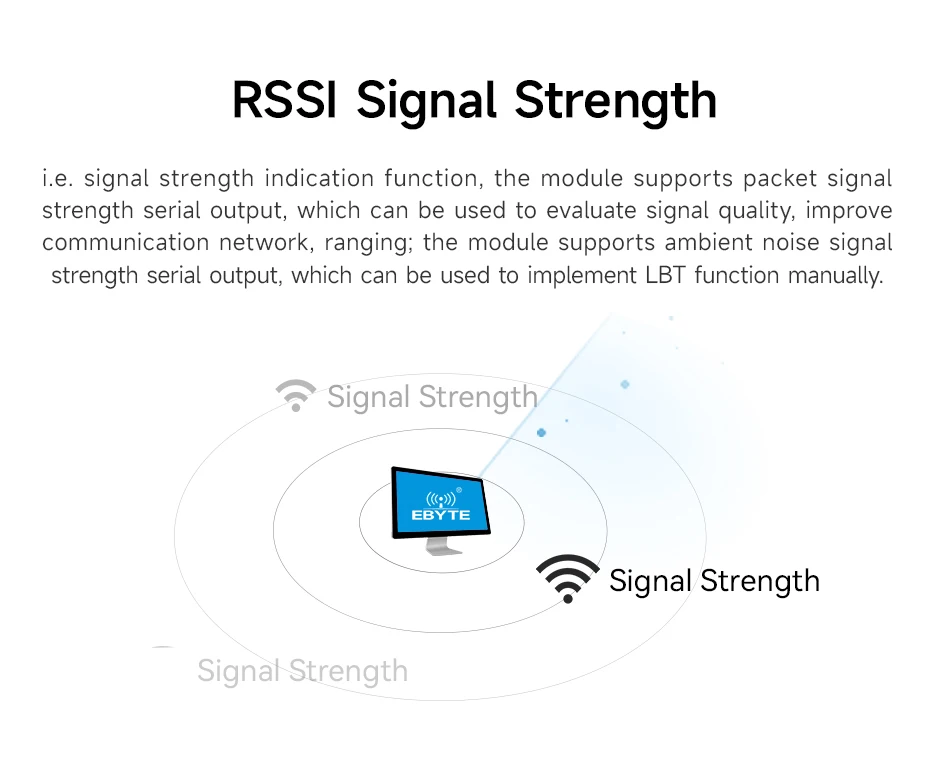 RSSI Signal Strength

i.e. signal strength indication function, the module supports packet signal strength serial output, which can be used to evaluate signal quality, improve communication network, ranging; the module supports ambient noise signal strength serial output, which can be used to implement LBT function manually.

Signal Strength

EBYTE

Signal Strength

Signal Strength